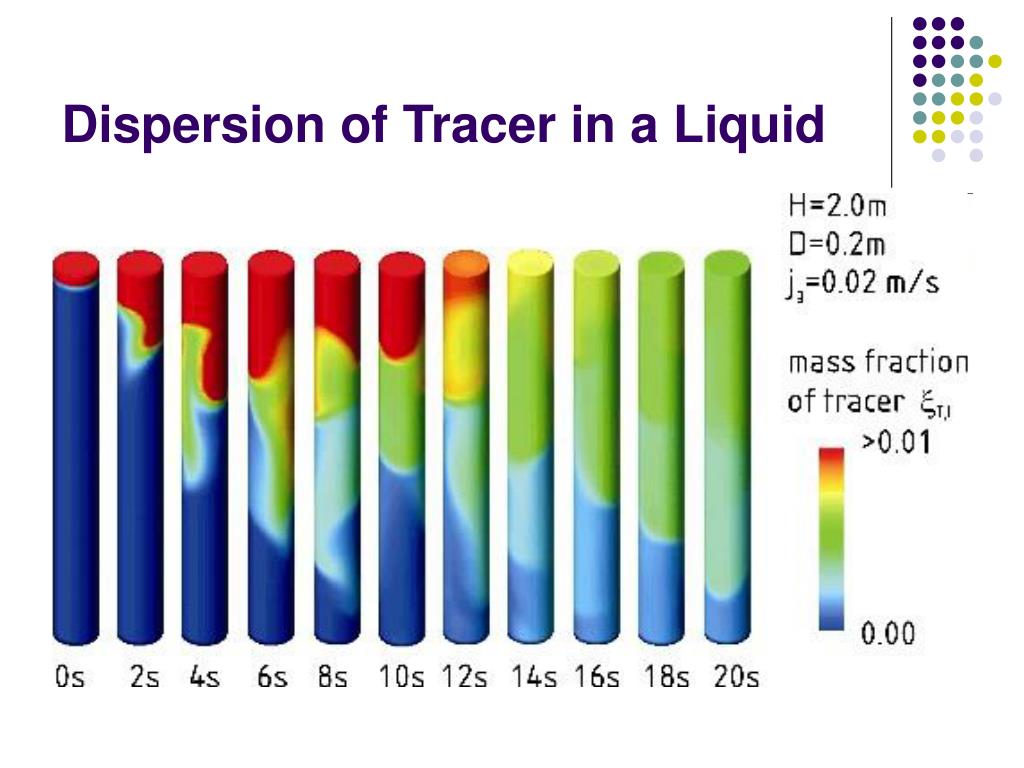 Dispersion of Tracer in a Liquid

H=2.0m
D=0.2m
$j_3$=0.02 m/s

mass fraction of tracer $\xi_{T,l}$

>0.01

0.00

0s 2s 4s 6s 8s 10s 12s 14s 16s 18s 20s